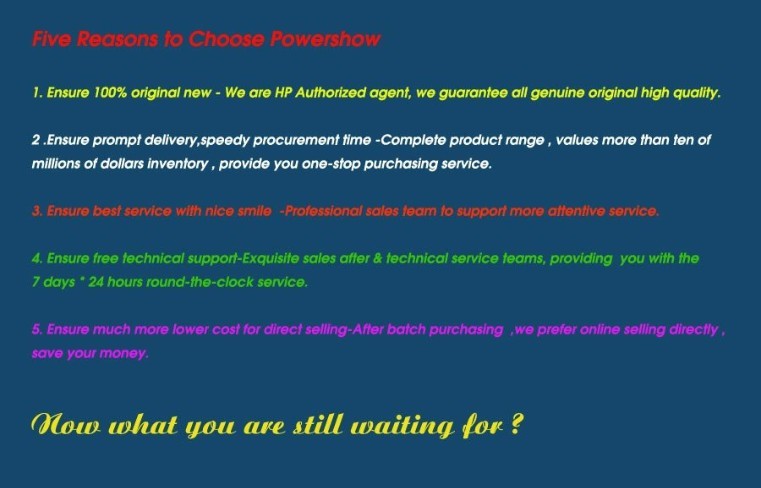 Five Reasons to Choose Powershow

1. Ensure 100% original new - We are HP Authorized agent, we guarantee all genuine original high quality.

2 .Ensure prompt delivery,speedy procurement time -Complete product range , values more than ten of millions of dollars inventory , provide you one-stop purchasing service.

3. Ensure best service with nice smile -Professional sales team to support more attentive service.

4. Ensure free technical support-Exquisite sales after & technical service teams, providing you with the 7 days * 24 hours round-the-clock service.

5. Ensure much more lower cost for direct selling-After batch purchasing ,we prefer online selling directly , save your money.

Now what you are still waiting for ?